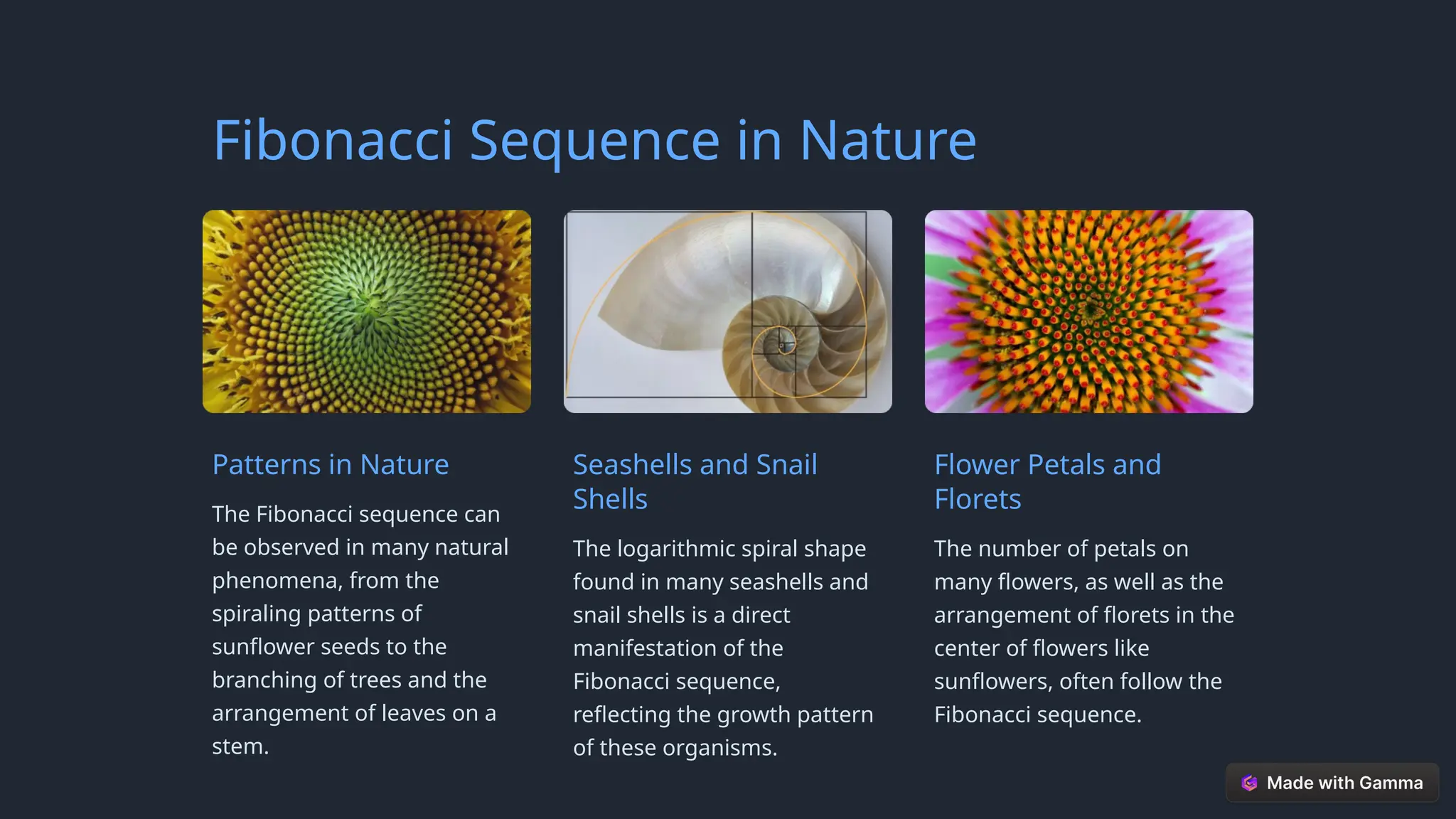 Fibonacci Sequence in Nature

Patterns in Nature

The Fibonacci sequence can be observed in many natural phenomena, from the spiraling patterns of sunflower seeds to the branching of trees and the arrangement of leaves on a stem.

Seashells and Snail Shells

The logarithmic spiral shape found in many seashells and snail shells is a direct manifestation of the Fibonacci sequence, reflecting the growth pattern of these organisms.

Flower Petals and Florets

The number of petals on many flowers, as well as the arrangement of florets in the center of flowers like sunflowers, often follow the Fibonacci sequence.

Made with Gamma